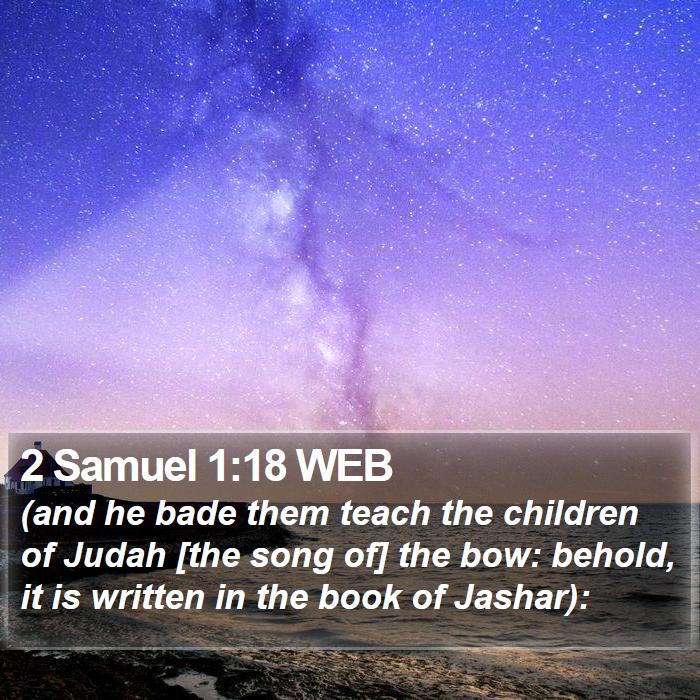 2 Samuel 1:18 WEB

(and he bade them teach the children of Judah [the song of] the bow: behold, it is written in the book of Jashar):